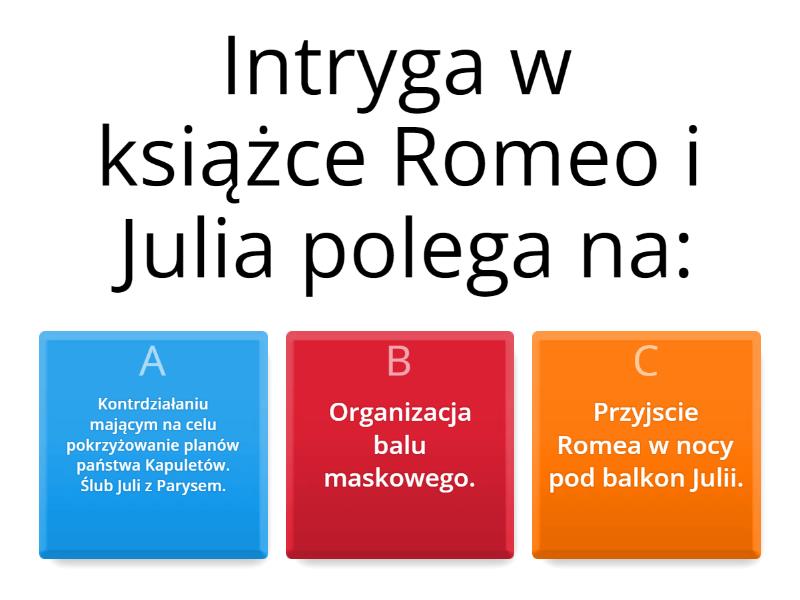 Intryga w książce Romeo i Julia polega na:

A

Kontrdziałaniu mającym na celu pokrzyżowanie planów państwa Kapuletów. Ślub Juli z Parysem.

B

Organizacja balu maskowego.

C

Przyjscie Romea w nocy pod balkon Julii.